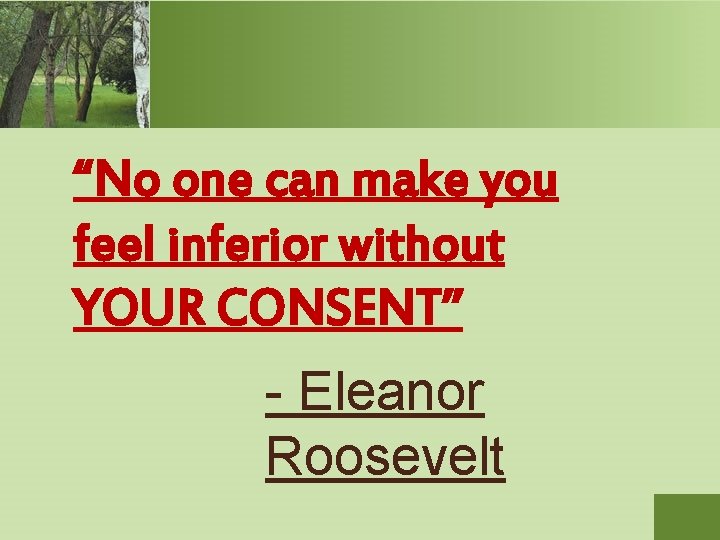 “No one can make you feel inferior without YOUR CONSENT”

- Eleanor Roosevelt